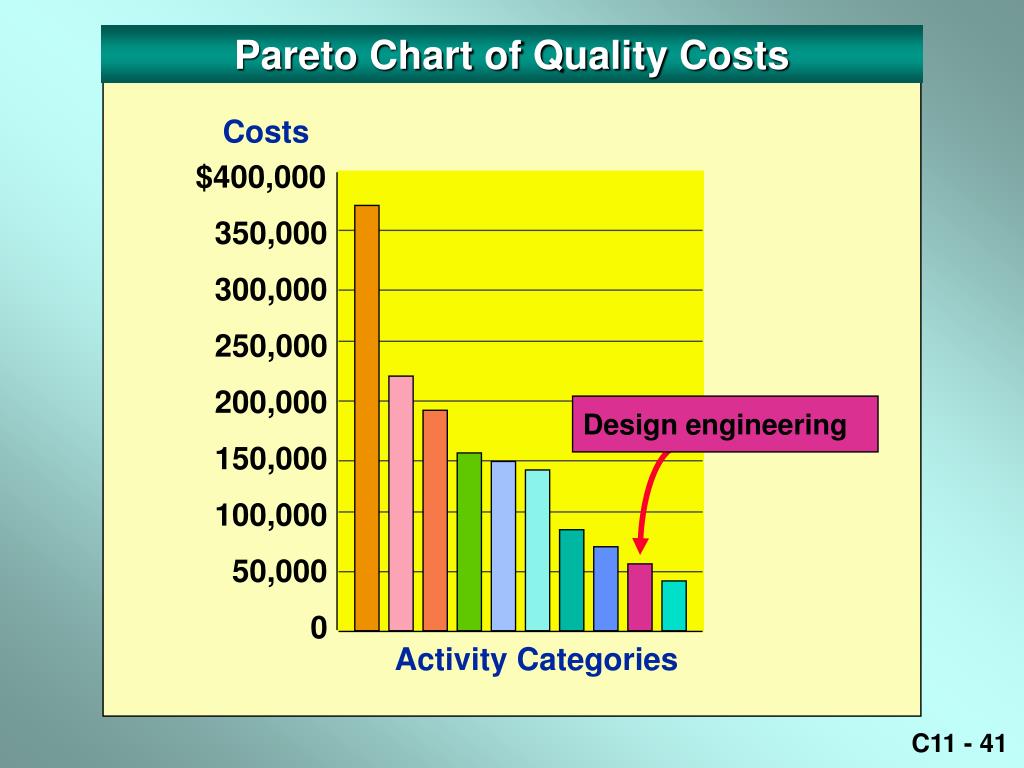 Pareto Chart of Quality Costs

Costs

$400,000
350,000
300,000
250,000
200,000
150,000
100,000
50,000
0

Design engineering

Activity Categories

C11 - 41